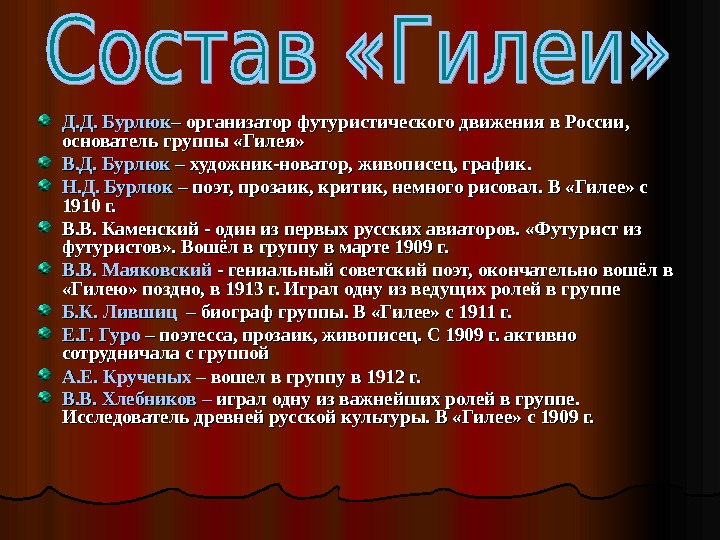 Состав «Гилеи»

Д.Д. Бурлюк– организатор футуристического движения в России, основатель группы «Гилея»

В.Д. Бурлюк – художник-новатор, живописец, график.

Н.Д. Бурлюк – поэт, прозаик, критик, немного рисовал. В «Гилее» с 1910 г.

В.В. Каменский - один из первых русских авиаторов. «Футурист из футуристов». Вошёл в группу в марте 1909 г.

В.В. Маяковский - гениальный советский поэт, окончательно вошёл в «Гилею» поздно, в 1913 г. Играл одну из ведущих ролей в группе

Б.К. Лившиц – биограф группы. В «Гилее» с 1911 г.

Е.Г. Гуро – поэтесса, прозаик, живописец. С 1909 г. активно сотрудничала с группой

А.Е. Крученых – вошел в группу в 1912 г.

В.В. Хлебников – играл одну из важнейших ролей в группе. Исследователь древней русской культуры. В «Гилее» с 1909 г.